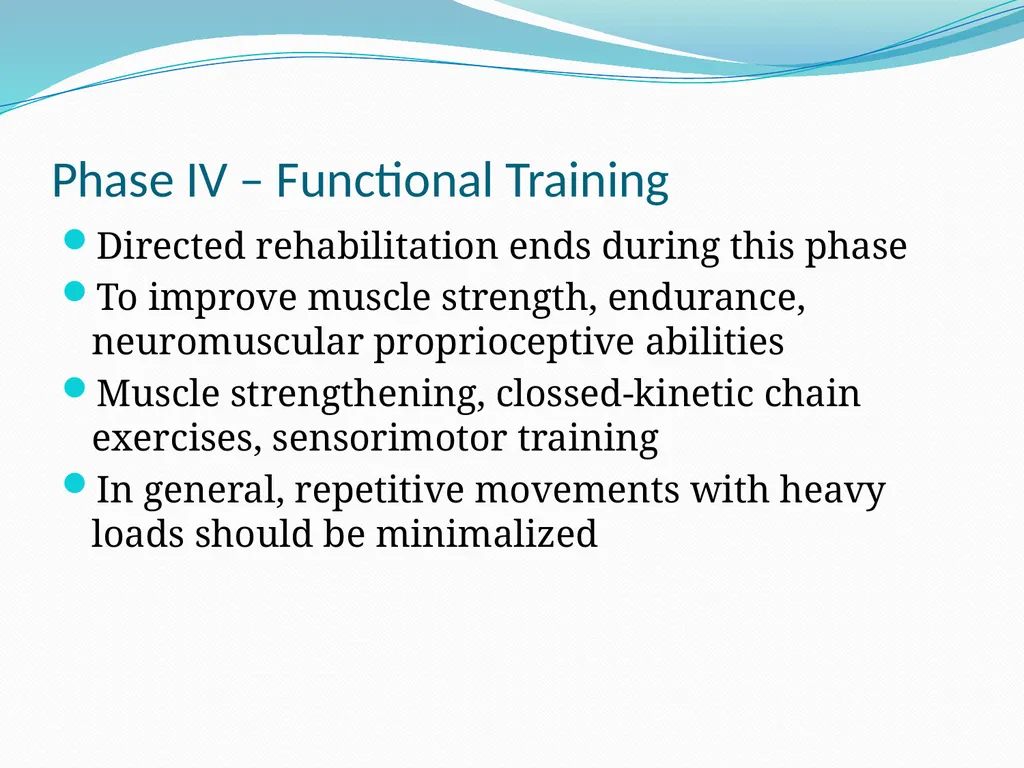 Phase IV – Functional Training

- Directed rehabilitation ends during this phase
- To improve muscle strength, endurance, neuromuscular proprioceptive abilities
- Muscle strengthening, clossed-kinetic chain exercises, sensorimotor training
- In general, repetitive movements with heavy loads should be minimalized